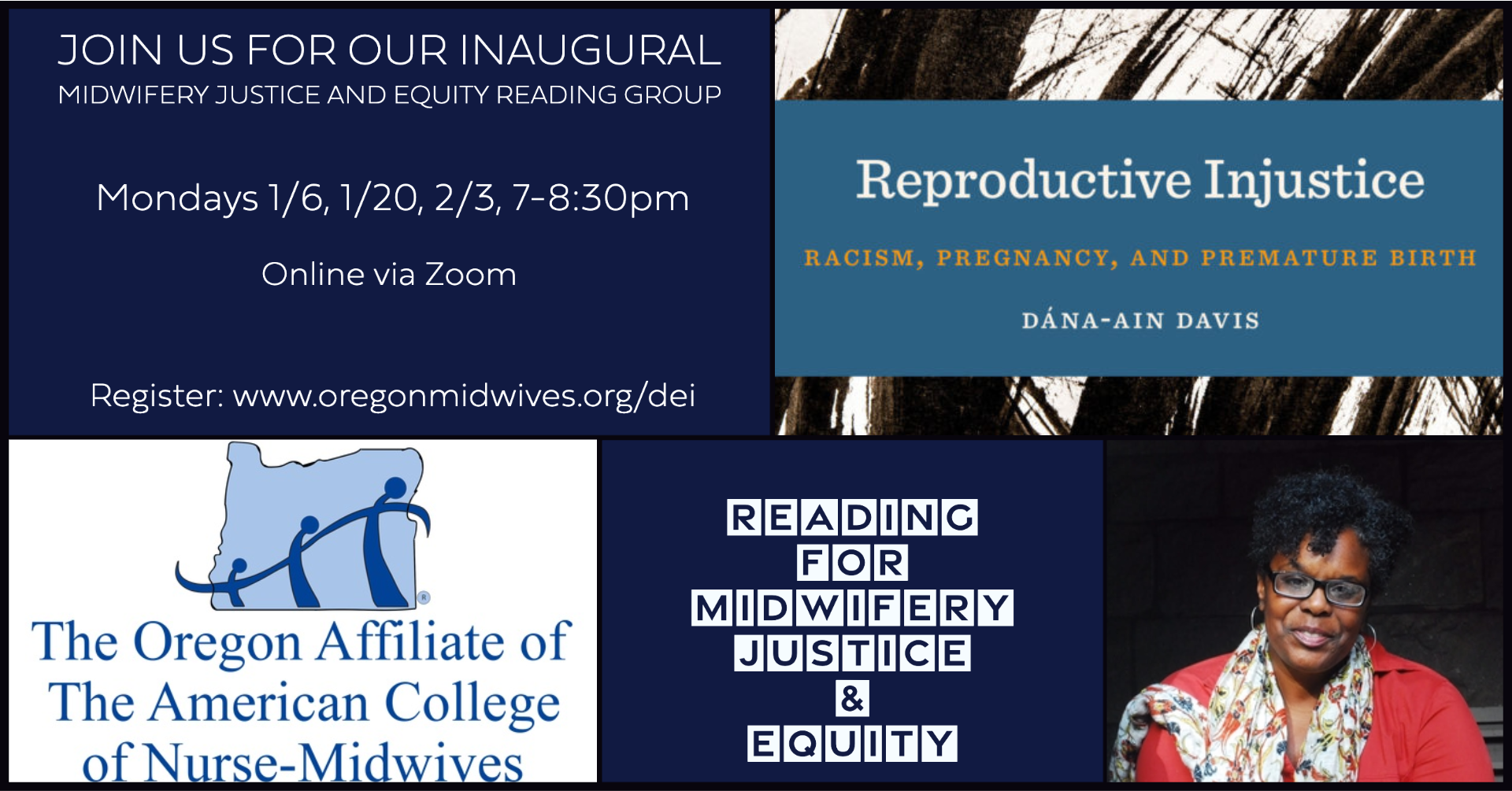 JOIN US FOR OUR INAUGURAL
MIDWIFERY JUSTICE AND EQUITY READING GROUP

Mondays 1/6, 1/20, 2/3, 7-8:30pm

Online via Zoom

Register: www.oregonmidwives.org/dei

Reproductive Injustice

RACISM, PREGNANCY, AND PREMATURE BIRTH

DÁNA-AIN DAVIS

®

The Oregon Affiliate of The American College of Nurse-Midwives

READING FOR MIDWIFERY JUSTICE & EQUITY